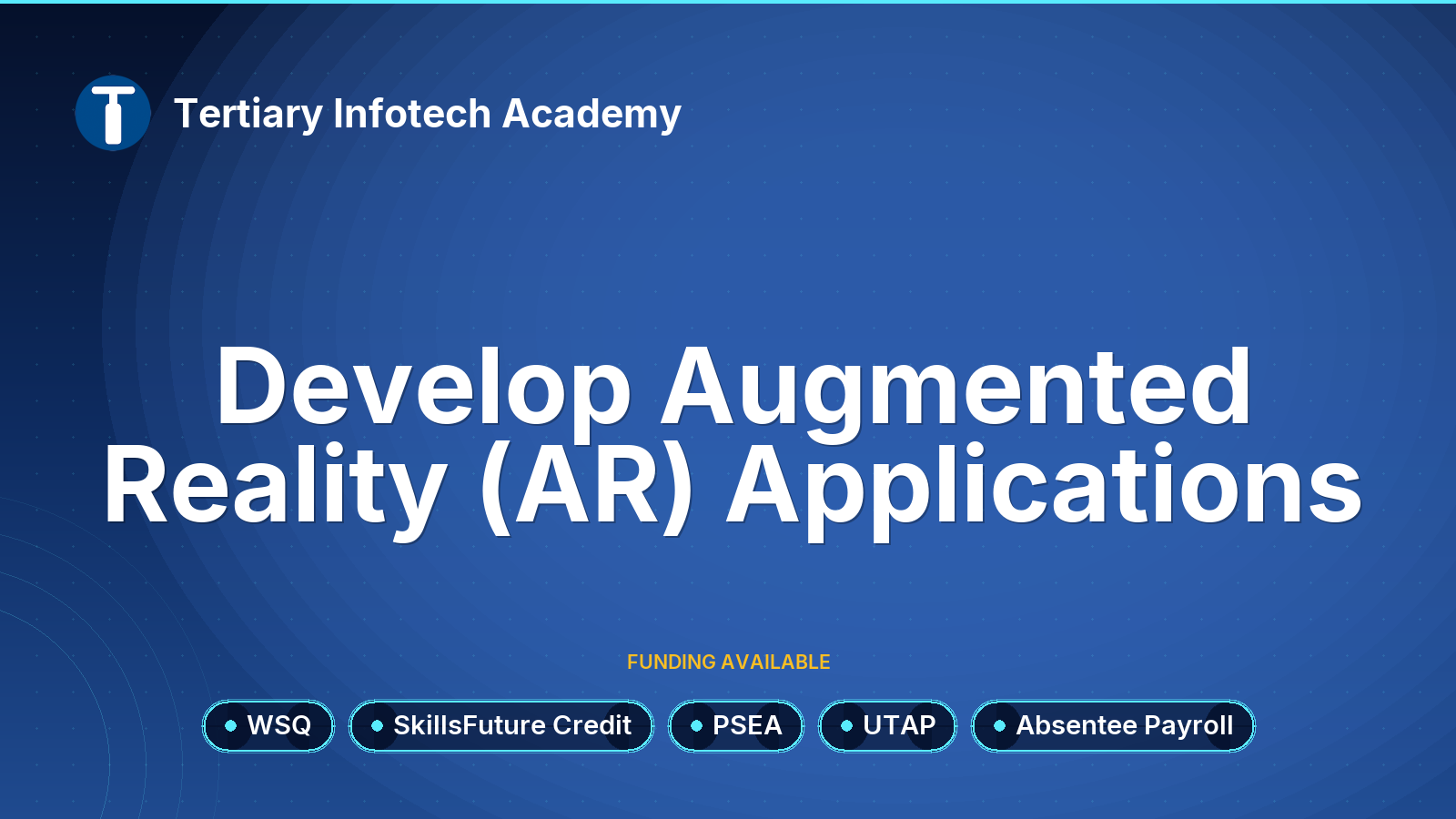 Tertiary Infotech Academy

Develop Augmented Reality (AR) Applications

FUNDING AVAILABLE

WSQ

SkillsFuture Credit

PSEA

UTAP

Absentee Payroll